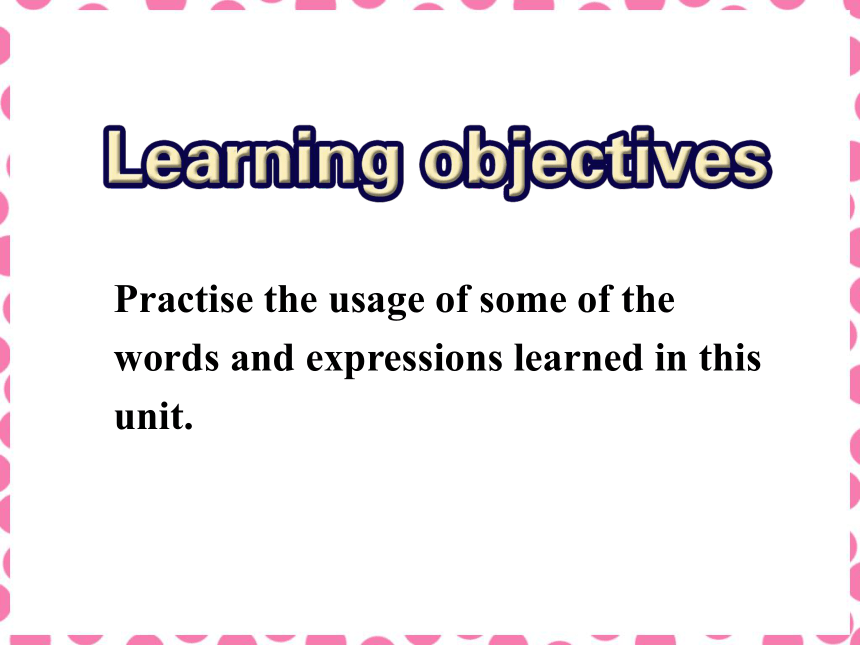 Learning objectives

Practise the usage of some of the words and expressions learned in this unit.